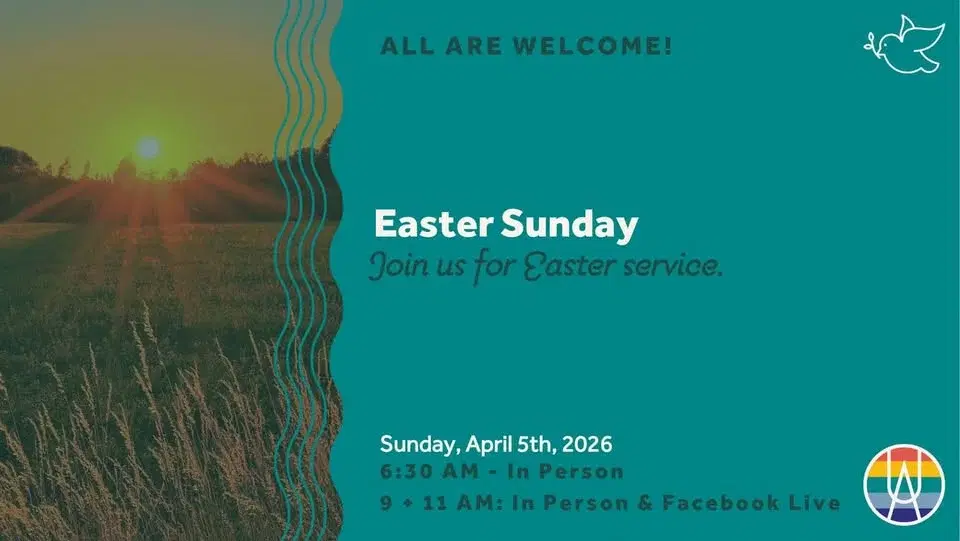 ALL ARE WELCOME!

Easter Sunday

Join us for Easter service.

Sunday, April 5th, 2026

6:30 AM - In Person

9 + 11 AM: In Person & Facebook Live